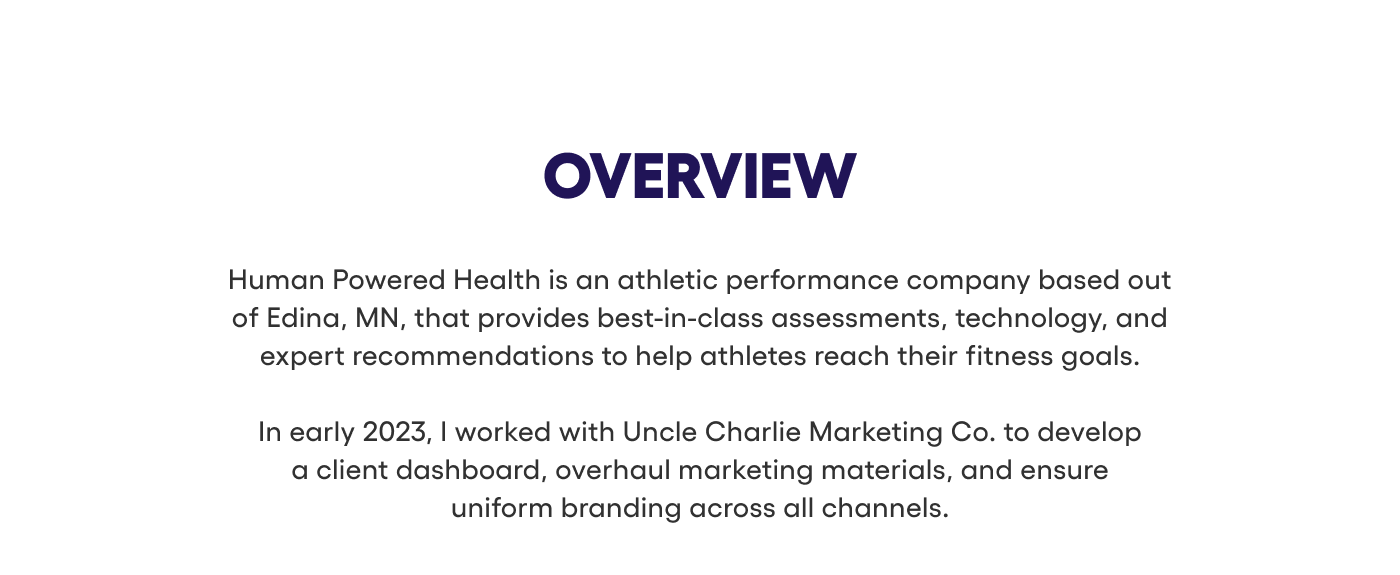 OVERVIEW

Human Powered Health is an athletic performance company based out of Edina, MN, that provides best-in-class assessments, technology, and expert recommendations to help athletes reach their fitness goals.

In early 2023, I worked with Uncle Charlie Marketing Co. to develop a client dashboard, overhaul marketing materials, and ensure uniform branding across all channels.